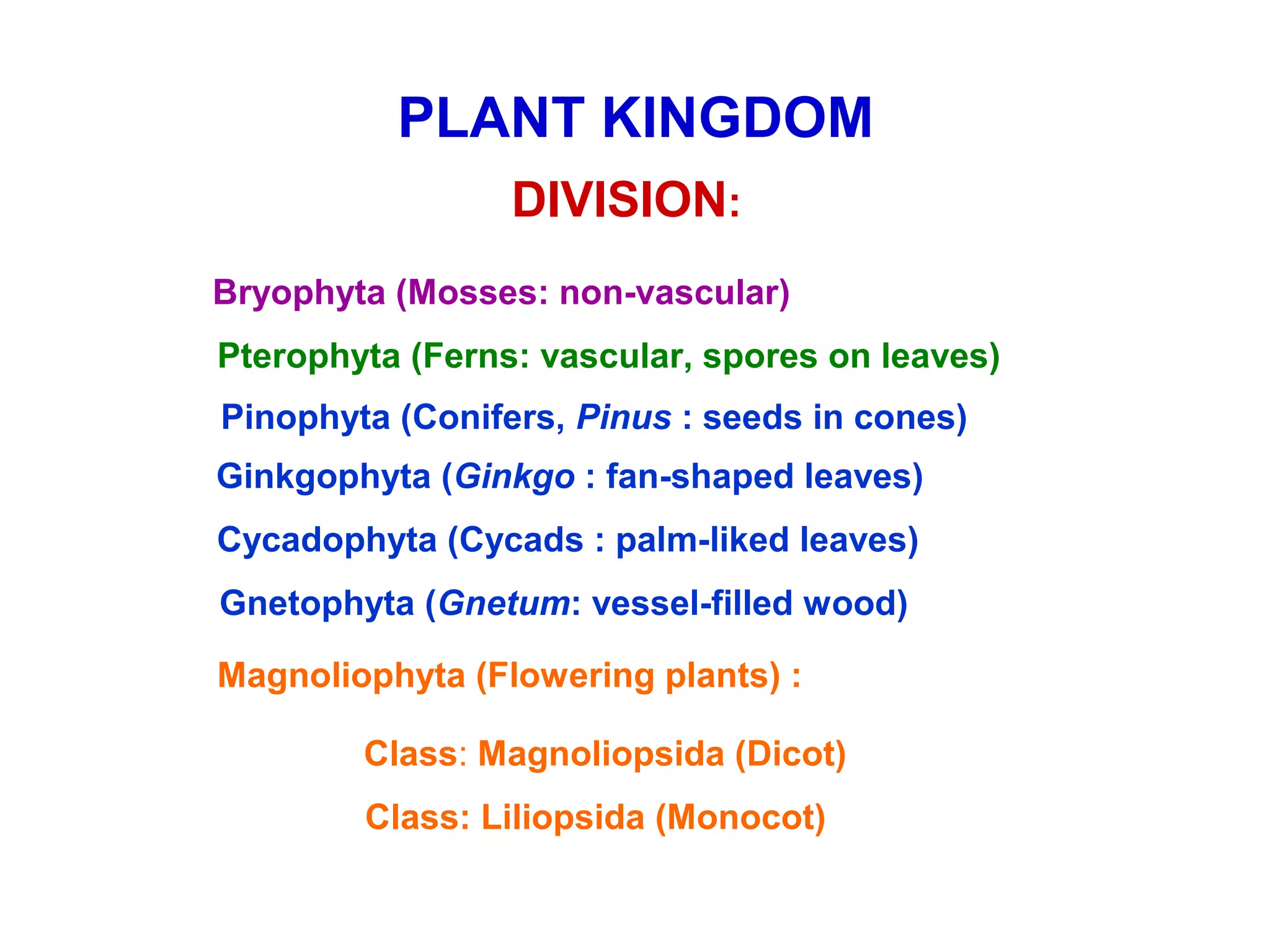 PLANT KINGDOM

DIVISION:

Bryophyta (Mosses: non-vascular)

Pterophyta (Ferns: vascular, spores on leaves)

Pinophyta (Conifers, Pinus : seeds in cones)

Ginkgophyta (Ginkgo : fan-shaped leaves)

Cycadophyta (Cycads : palm-liked leaves)

Gnetophyta (Gnetum: vessel-filled wood)

Magnoliophyta (Flowering plants) :

Class: Magnoliopsida (Dicot)

Class: Liliopsida (Monocot)